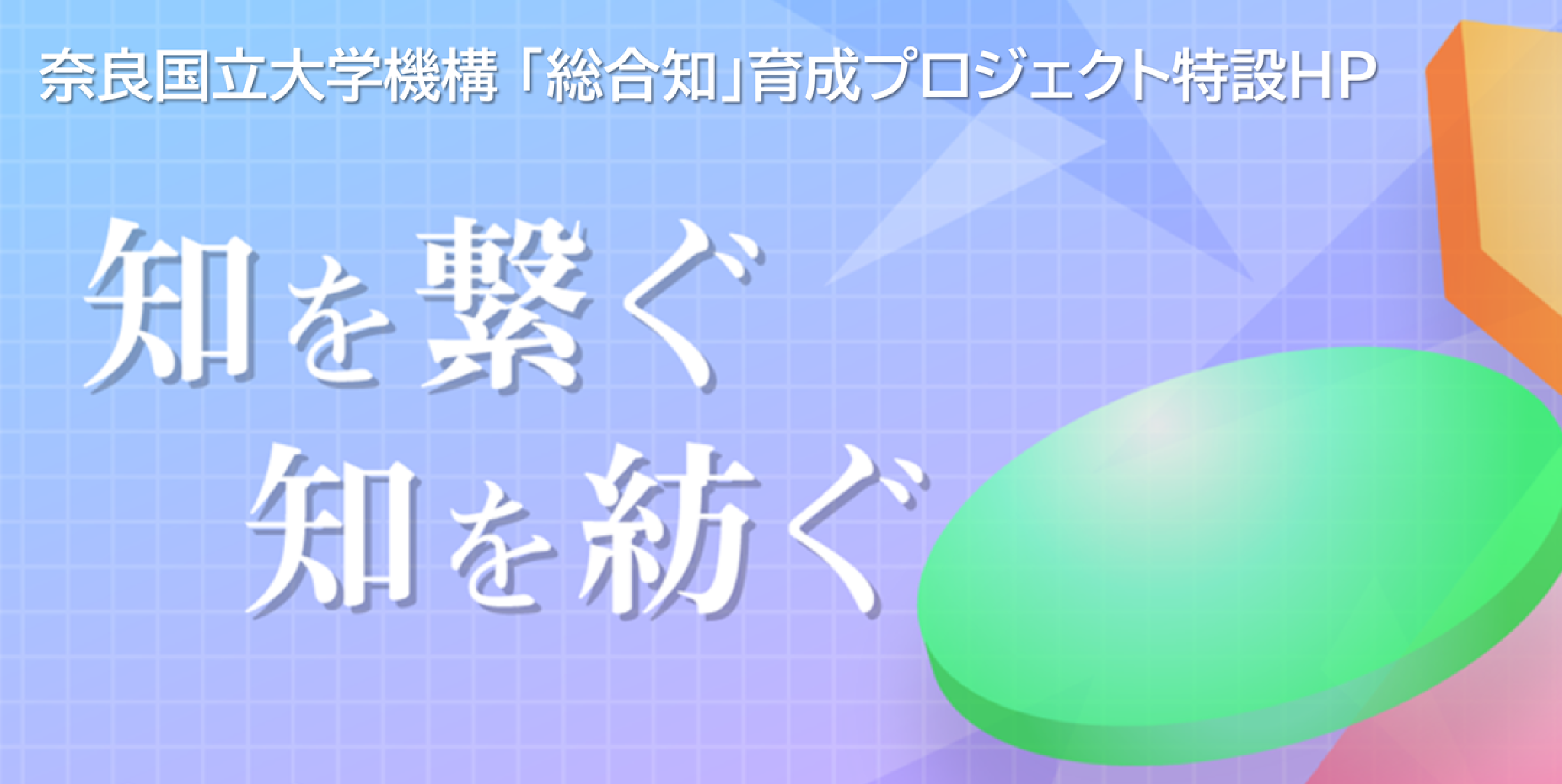 奈良国立大学機構「総合知」育成プロジェクト特設HP

知を繋ぐ
知を紡ぐ